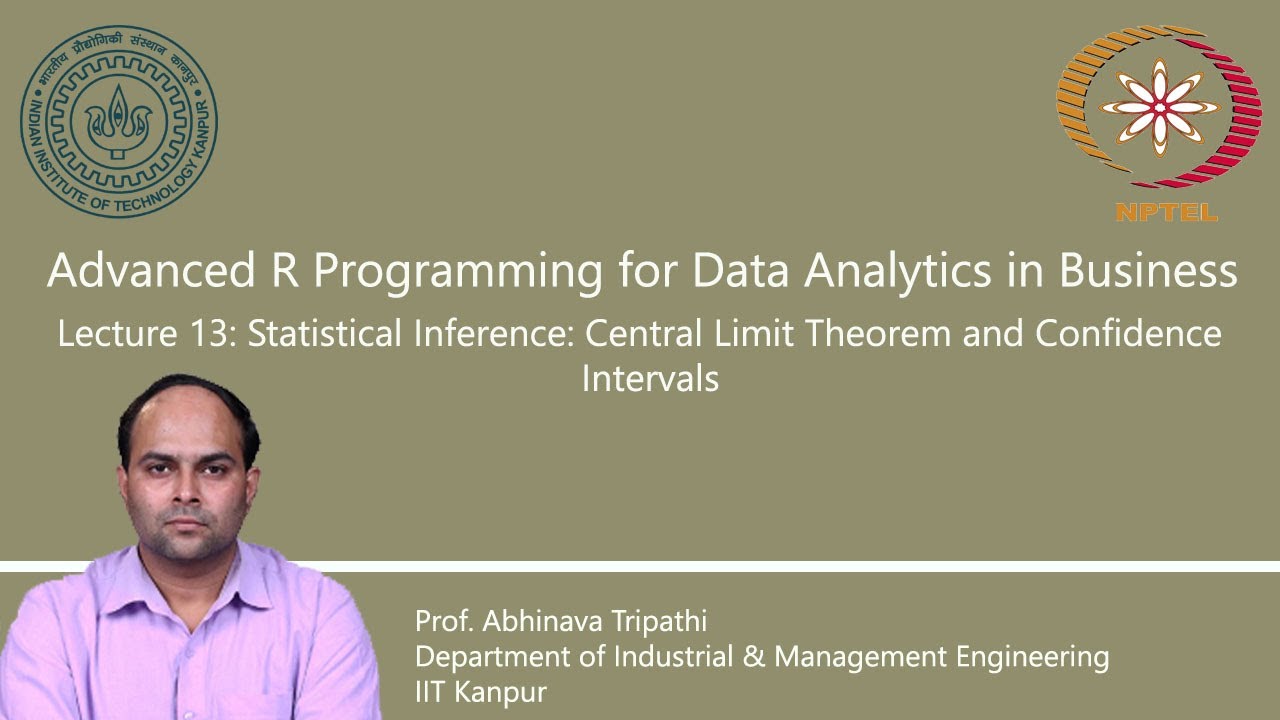 भारतीय प्रौद्योगिकी संस्थान कानपुर
INDIAN INSTITUTE OF TECHNOLOGY KANPUR

NPTEL

Advanced R Programming for Data Analytics in Business

Lecture 13: Statistical Inference: Central Limit Theorem and Confidence Intervals

Prof. Abhinava Tripathi
Department of Industrial & Management Engineering
IIT Kanpur